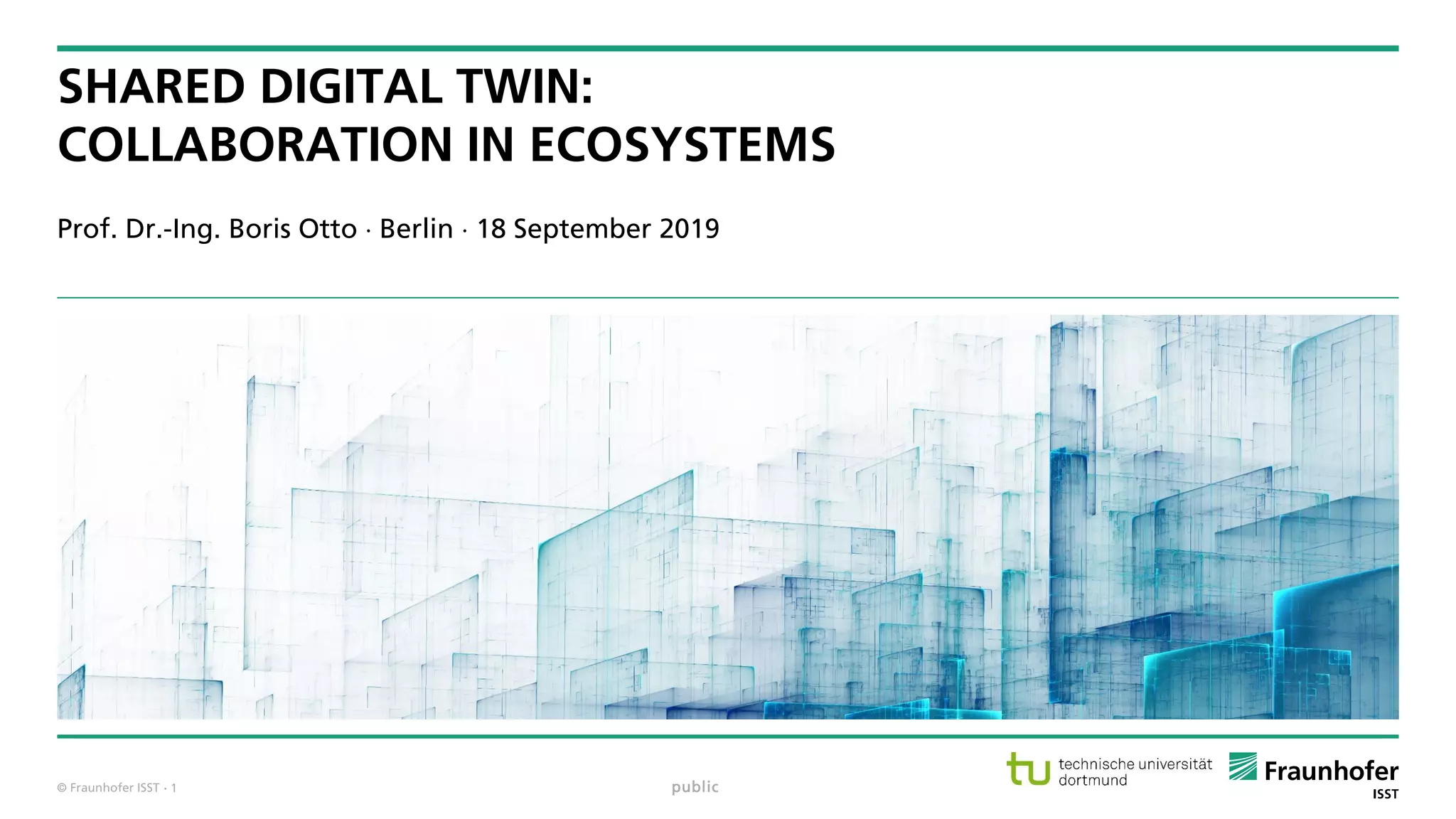 SHARED DIGITAL TWIN:
COLLABORATION IN ECOSYSTEMS

Prof. Dr.-Ing. Boris Otto · Berlin · 18 September 2019

© Fraunhofer ISST · 1

public

tu technische universität dortmund

Fraunhofer ISST